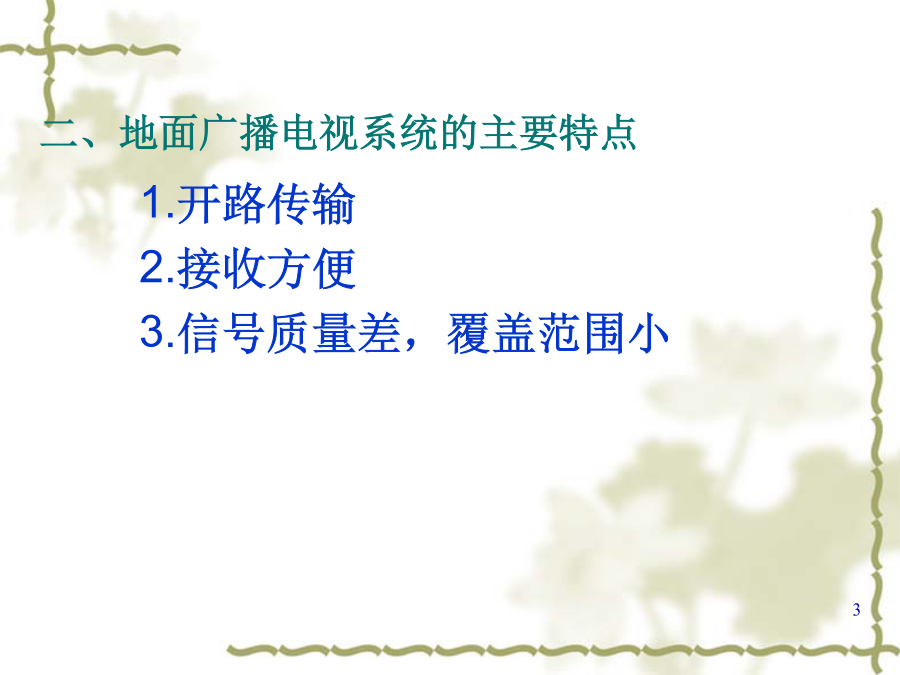 二、地面广播电视系统的主要特点

1.开路传输

2.接收方便

3.信号质量差，覆盖范围小

3